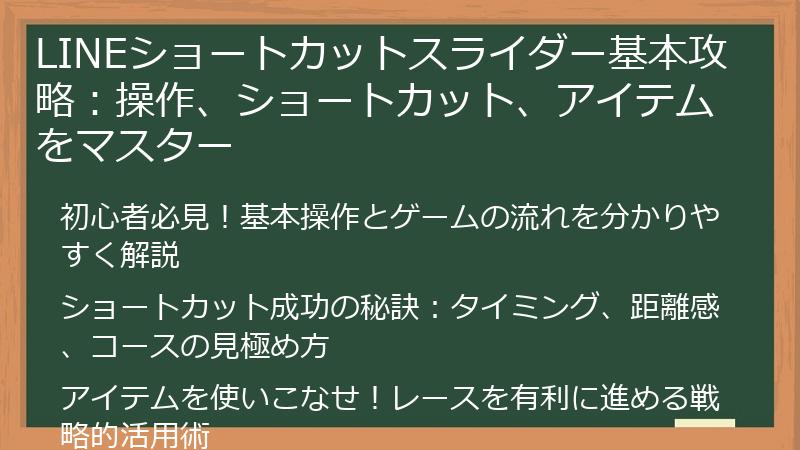 LINEショートカットスライダー基本攻略：操作、ショートカット、アイテムをマスター

初心者必見！基本操作とゲームの流れを分かりやすく解説

ショートカット成功の秘訣：タイミング、距離感、コースの見極め方

アイテムを使いこなせ！レースを有利に進める戦略的活用術